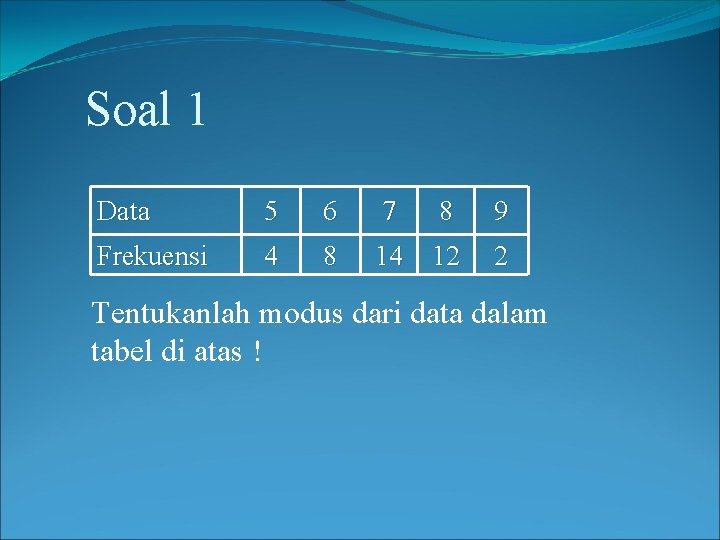 Soal 1

| Data | 5 | 6 | 7 | 8 | 9 |
|---|---|---|---|---|---|
| Frekuensi | 4 | 8 | 14 | 12 | 2 |

Tentukanlah modus dari data dalam tabel di atas !